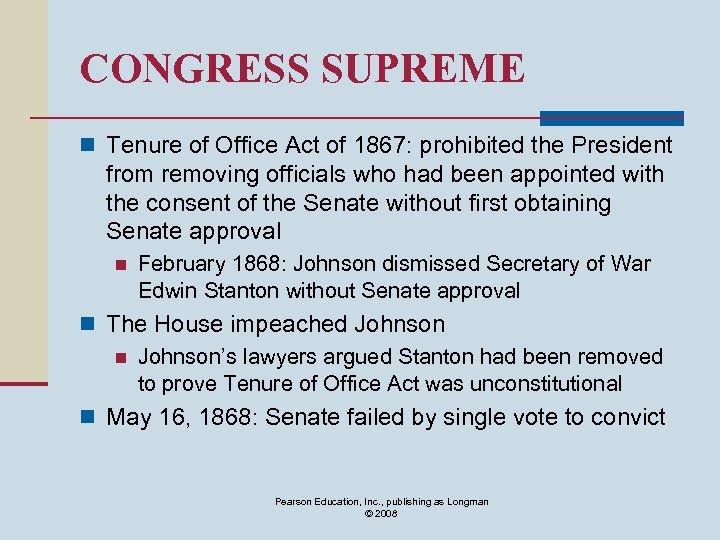 CONGRESS SUPREME

Tenure of Office Act of 1867: prohibited the President from removing officials who had been appointed with the consent of the Senate without first obtaining Senate approval

February 1868: Johnson dismissed Secretary of War Edwin Stanton without Senate approval

The House impeached Johnson

Johnson's lawyers argued Stanton had been removed to prove Tenure of Office Act was unconstitutional

May 16, 1868: Senate failed by single vote to convict

Pearson Education, Inc., publishing as Longman
© 2008